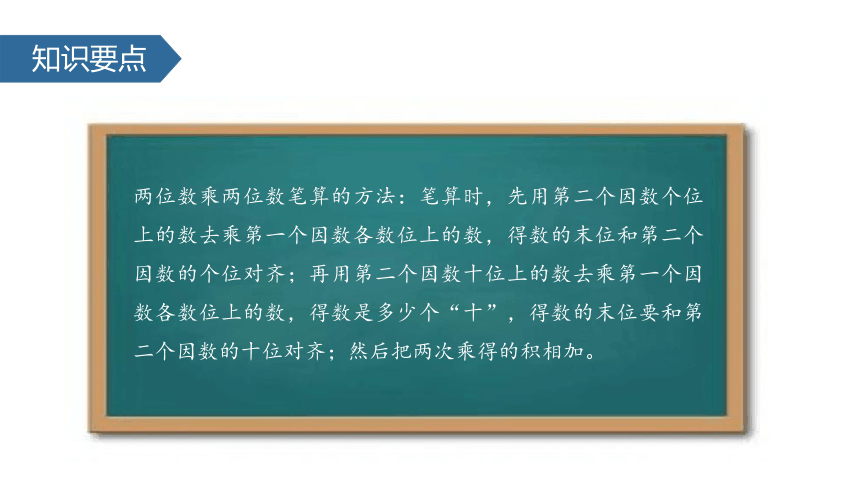 知识要点

两位数乘两位数笔算的方法：笔算时，先用第二个因数个位上的数去乘第一个因数各数位上的数，得数的末位和第二个因数的个位对齐；再用第二个因数十位上的数去乘第一个因数各数位上的数，得数是多少个“十”，得数的末位要和第二个因数的十位对齐；然后把两次乘得的积相加。